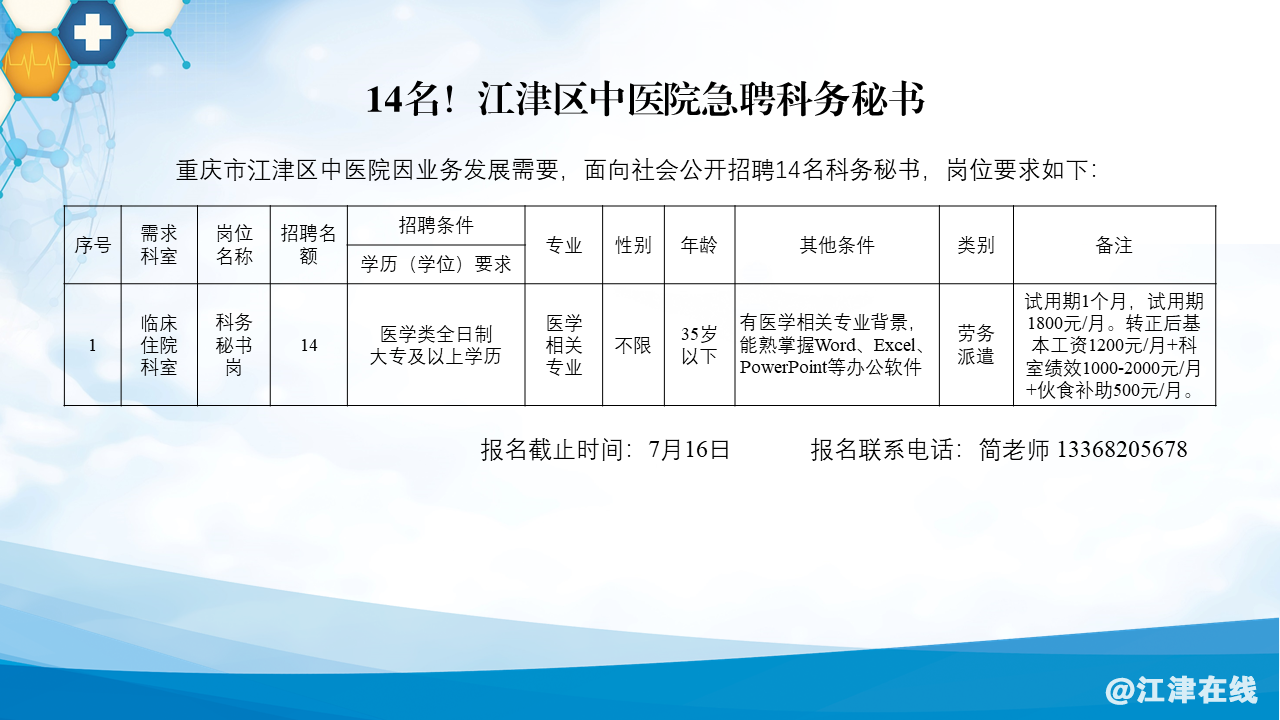 14名！江津区中医院急聘科务秘书

重庆市江津区中医院因业务发展需要，面向社会公开招聘14名科务秘书，岗位要求如下：

| 序号 | 需求科室 | 岗位名称 | 招聘名额 | 招聘条件 学历（学位）要求 | 专业 | 性别 | 年龄 | 其他条件 | 类别 | 备注 |
|---|---|---|---|---|---|---|---|---|---|---|
| 1 | 临床住院科室 | 科务秘书岗 | 14 | 医学类全日制大专及以上学历 | 医学相关专业 | 不限 | 35岁以下 | 有医学相关专业背景，能熟掌握Word、Excel、PowerPoint等办公软件 | 劳务派遣 | 试用期1个月，试用期1800元/月。转正后基本工资1200元/月+科室绩效1000-2000元/月+伙食补助500元/月。 |

报名截止时间：7月16日 报名联系电话：简老师 13368205678

@江津在线